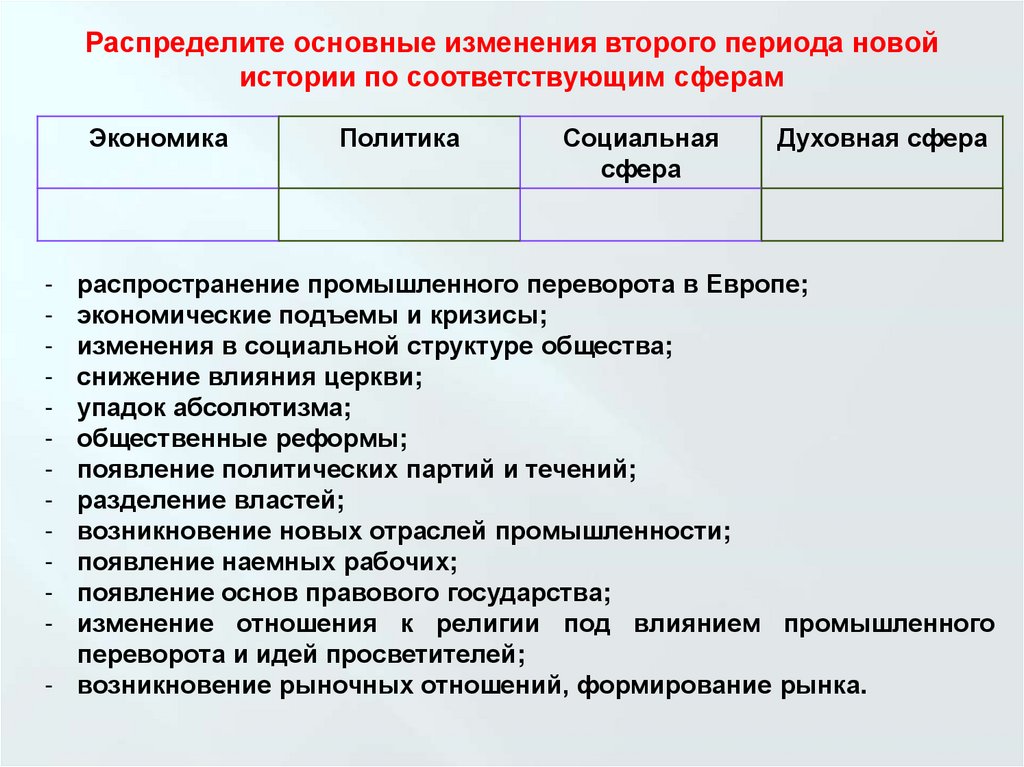 Распределите основные изменения второго периода новой истории по соответствующим сферам

| Экономика | Политика | Социальная сфера | Духовная сфера |
|---|---|---|---|
| | | | |

- распространение промышленного переворота в Европе;
- экономические подъемы и кризисы;
- изменения в социальной структуре общества;
- снижение влияния церкви;
- упадок абсолютизма;
- общественные реформы;
- появление политических партий и течений;
- разделение властей;
- возникновение новых отраслей промышленности;
- появление наемных рабочих;
- появление основ правового государства;
- изменение отношения к религии под влиянием промышленного переворота и идей просветителей;
- возникновение рыночных отношений, формирование рынка.